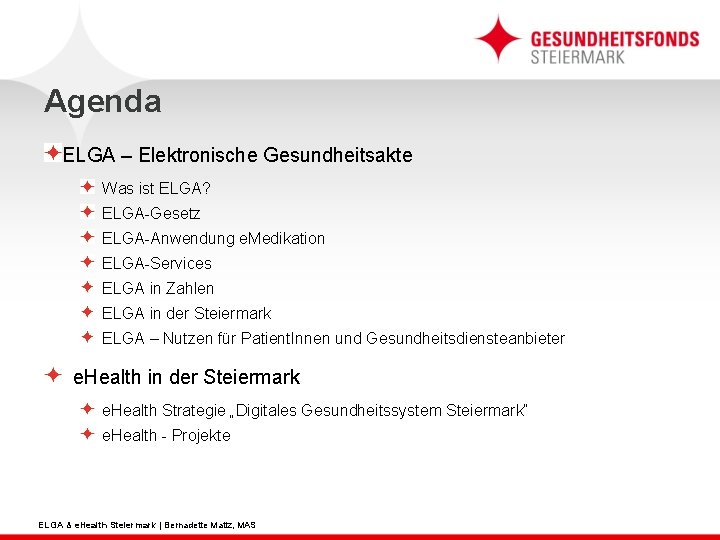 GESUNDHEITSFONDS
STEIERMARK

Agenda

ELGA – Elektronische Gesundheitsakte

Was ist ELGA?

ELGA-Gesetz

ELGA-Anwendung eMedikation

ELGA-Services

ELGA in Zahlen

ELGA in der Steiermark

ELGA – Nutzen für PatientInnen und Gesundheitsdiensteanbieter

eHealth in der Steiermark

eHealth Strategie „Digitales Gesundheitssystem Steiermark"

eHealth - Projekte

ELGA & eHealth Steiermark | Bernadette Matiz, MAS